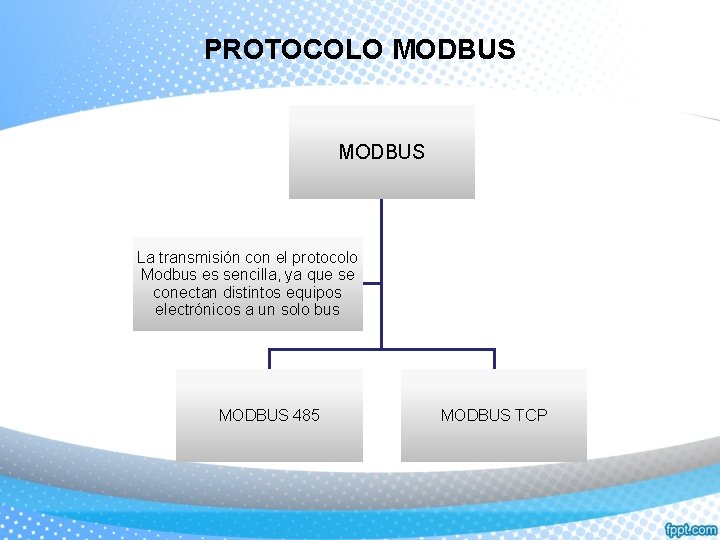 PROTOCOLO MODBUS

MODBUS

La transmisión con el protocolo Modbus es sencilla, ya que se conectan distintos equipos electrónicos a un solo bus

MODBUS 485

MODBUS TCP

fppt.com